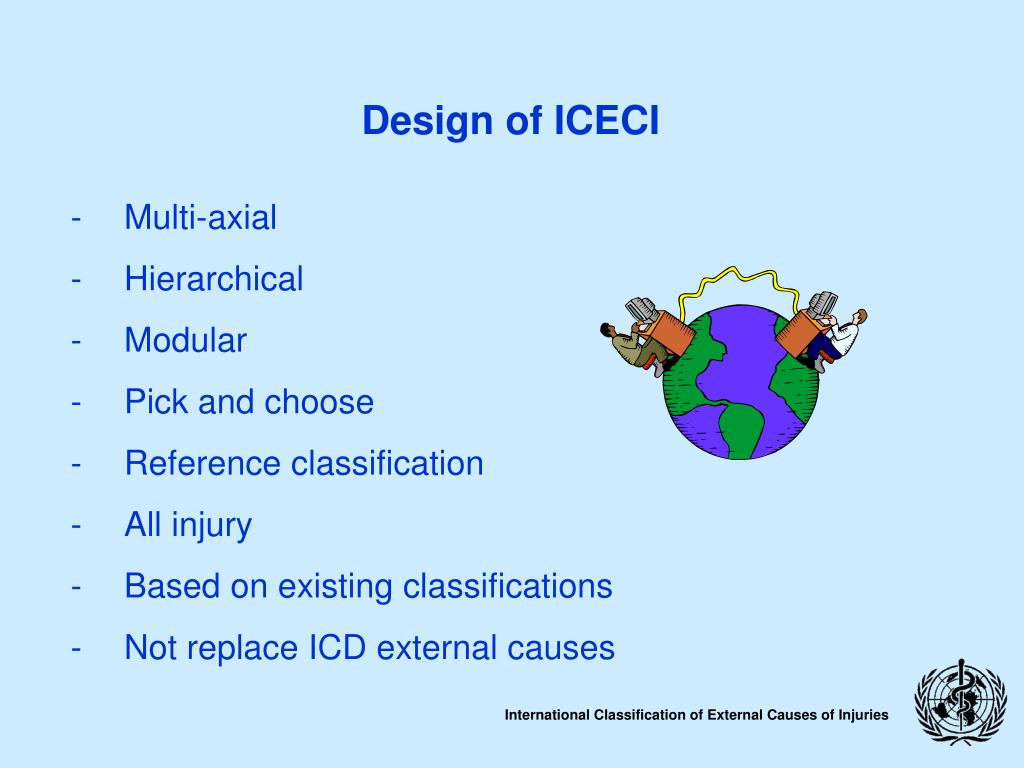 Design of ICECI

- Multi-axial
- Hierarchical
- Modular
- Pick and choose
- Reference classification
- All injury
- Based on existing classifications
- Not replace ICD external causes

International Classification of External Causes of Injuries